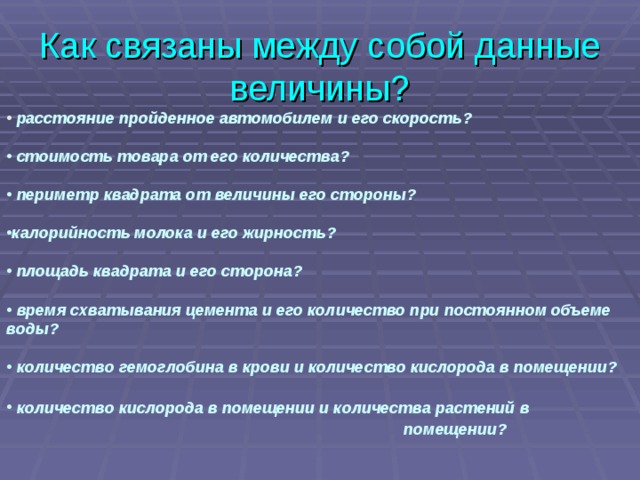 Как связаны между собой данные величины?

• расстояние пройденное автомобилем и его скорость?

• стоимость товара от его количества?

• периметр квадрата от величины его стороны?

•калорийность молока и его жирность?

• площадь квадрата и его сторона?

• время схватывания цемента и его количество при постоянном объеме воды?

• количество гемоглобина в крови и количество кислорода в помещении?

• количество кислорода в помещении и количества растений в помещении?